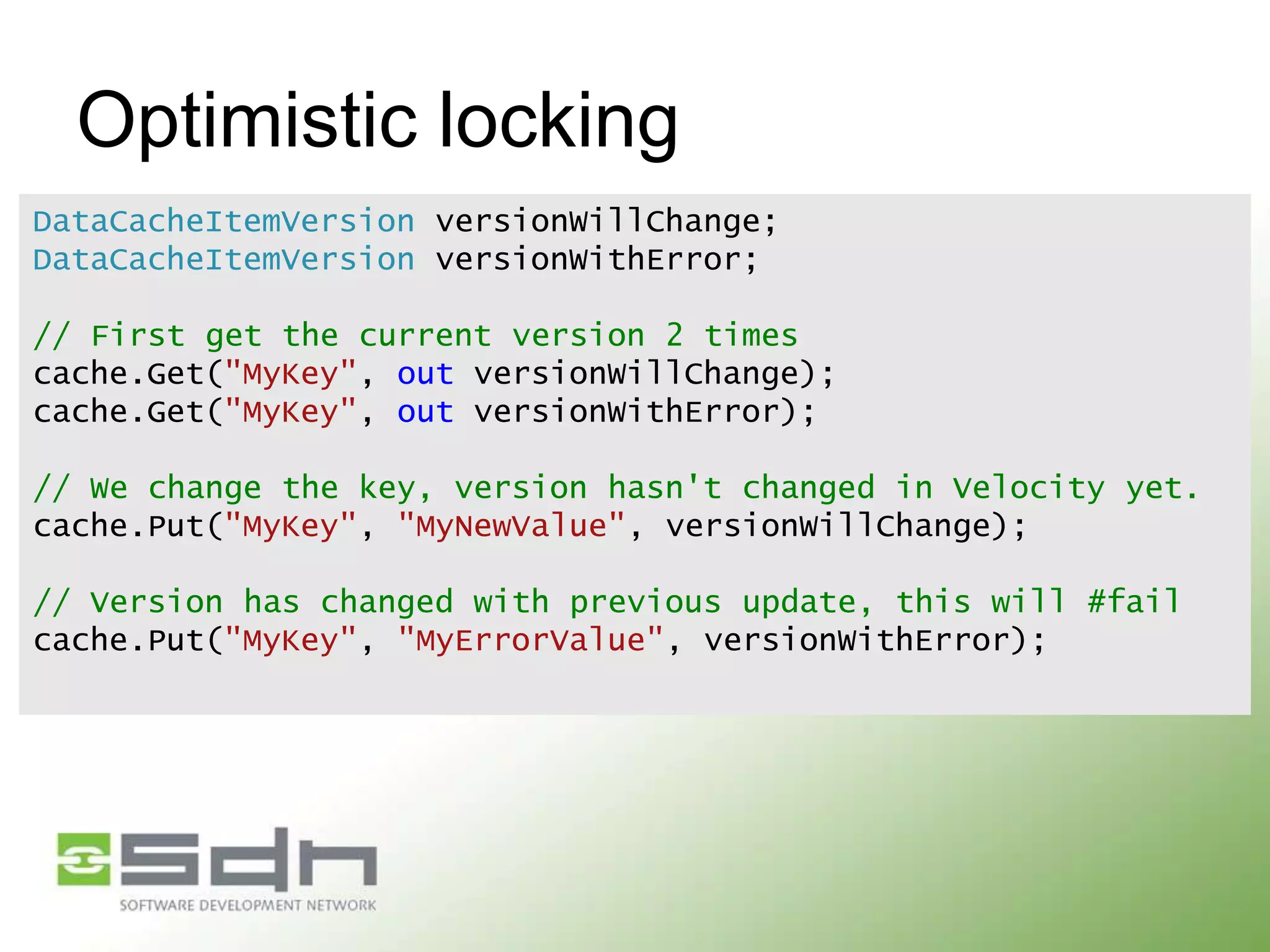 Optimistic locking

DataCacheItemVersion versionWillChange;
DataCacheItemVersion versionWithError;

// First get the current version 2 times
cache.Get("MyKey", out versionWillChange);
cache.Get("MyKey", out versionWithError);

// We change the key, version hasn't changed in Velocity yet.
cache.Put("MyKey", "MyNewValue", versionWillChange);

// Version has changed with previous update, this will #fail
cache.Put("MyKey", "MyErrorValue", versionWithError);

sdn
SOFTWARE DEVELOPMENT NETWORK